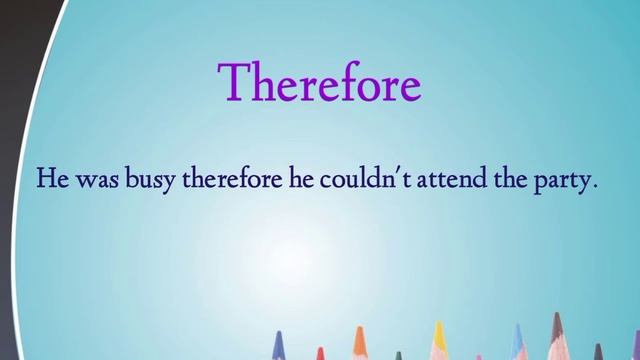 Therefore

He was busy therefore he couldn't attend the party.